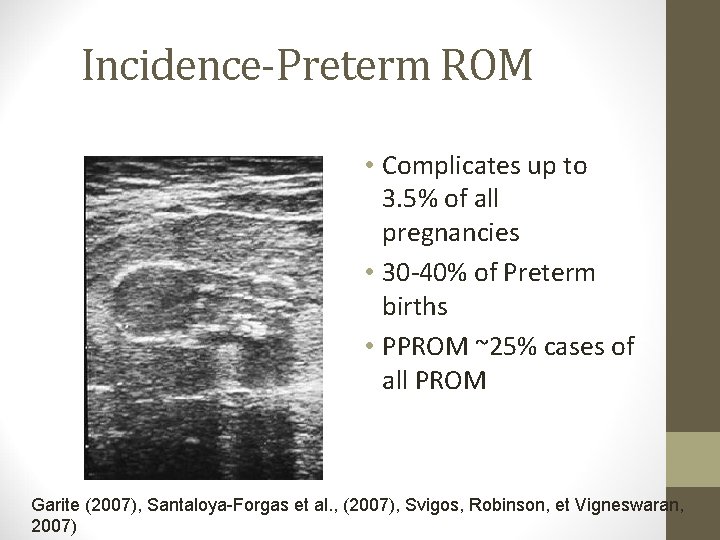 Incidence-Preterm ROM

• Complicates up to 3.5% of all pregnancies
• 30-40% of Preterm births
• PPROM ~25% cases of all PROM

Garite (2007), Santaloya-Forgas et al., (2007), Svigos, Robinson, et Vigneswaran, 2007)